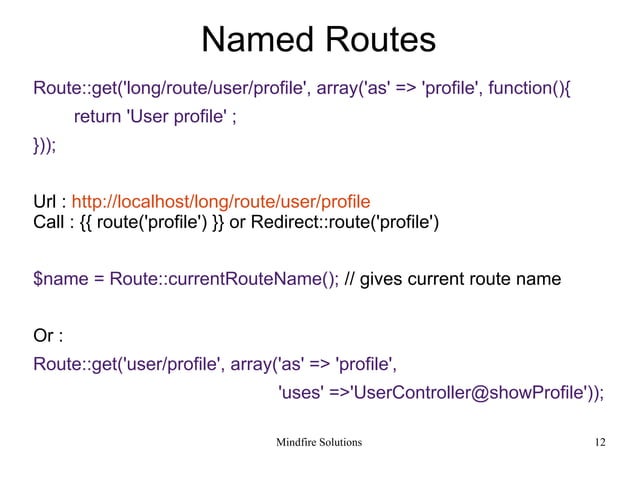 Named Routes

Route::get('long/route/user/profile', array('as' => 'profile', function(){
return 'User profile' ;
}));

Url : http://localhost/long/route/user/profile
Call : {{ route('profile') }} or Redirect::route('profile')

$name = Route::currentRouteName(); // gives current route name

Or :
Route::get('user/profile', array('as' => 'profile',
'uses' =>'UserController@showProfile'));

Mindfire Solutions 12